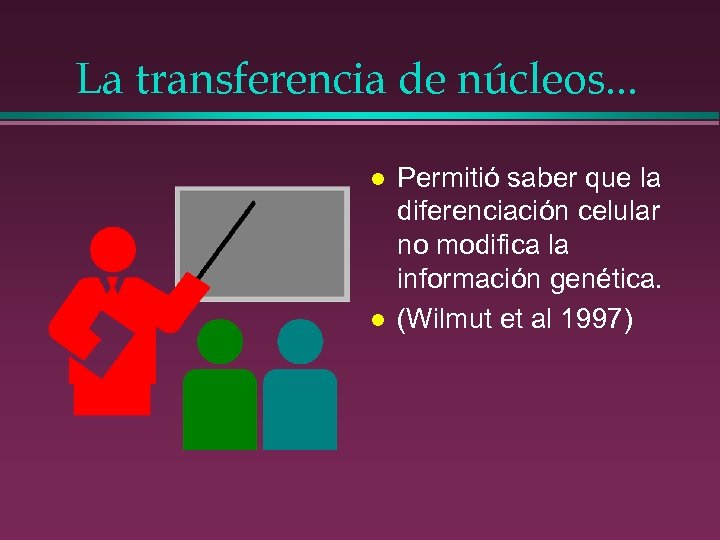 La transferencia de núcleos...

- Permitió saber que la diferenciación celular no modifica la información genética.
- (Wilmut et al 1997)